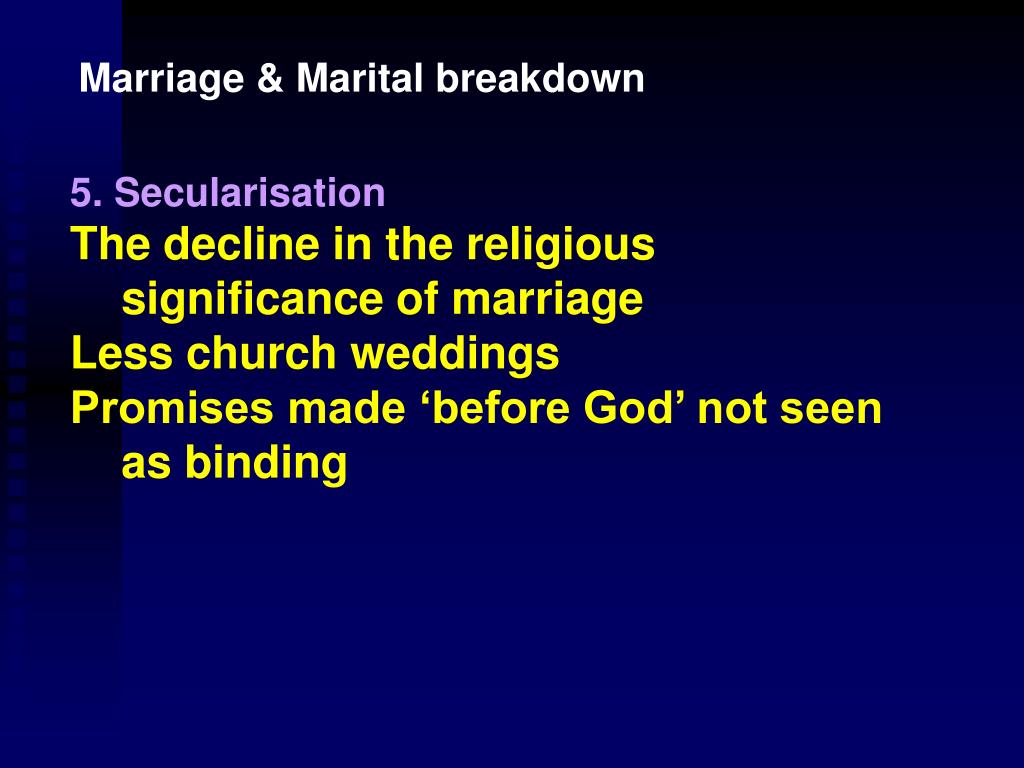 Marriage & Marital breakdown

5. Secularisation

The decline in the religious significance of marriage

Less church weddings

Promises made ‘before God’ not seen as binding